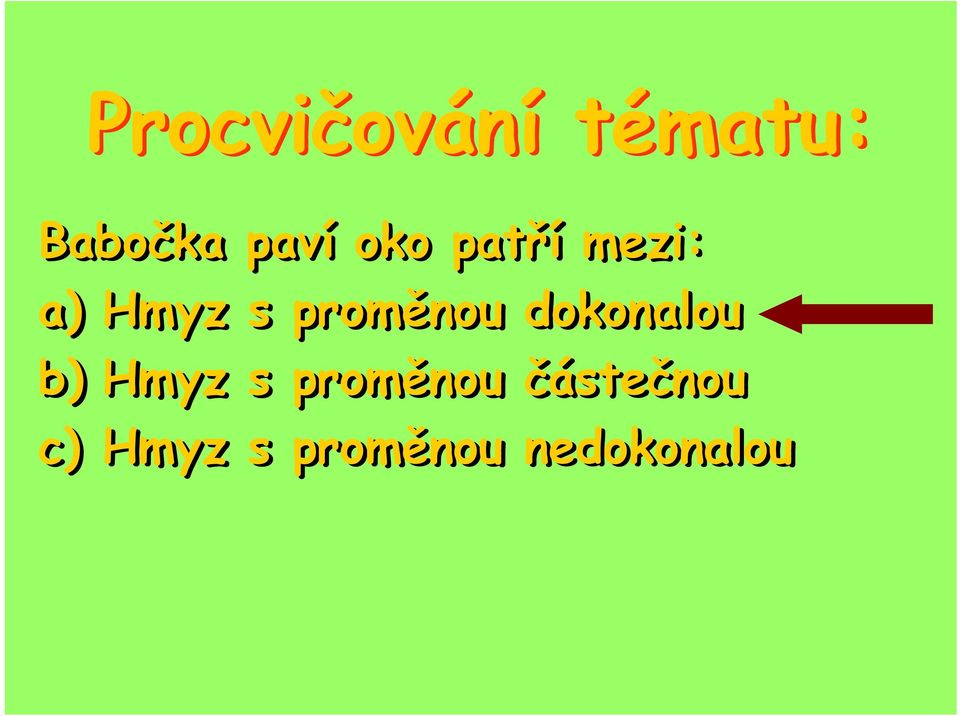 Procvičování tématu:

Babočka paví oko patří mezi:
a) Hmyz s proměnou dokonalou
b) Hmyz s proměnou částečnou
c) Hmyz s proměnou nedokonalou